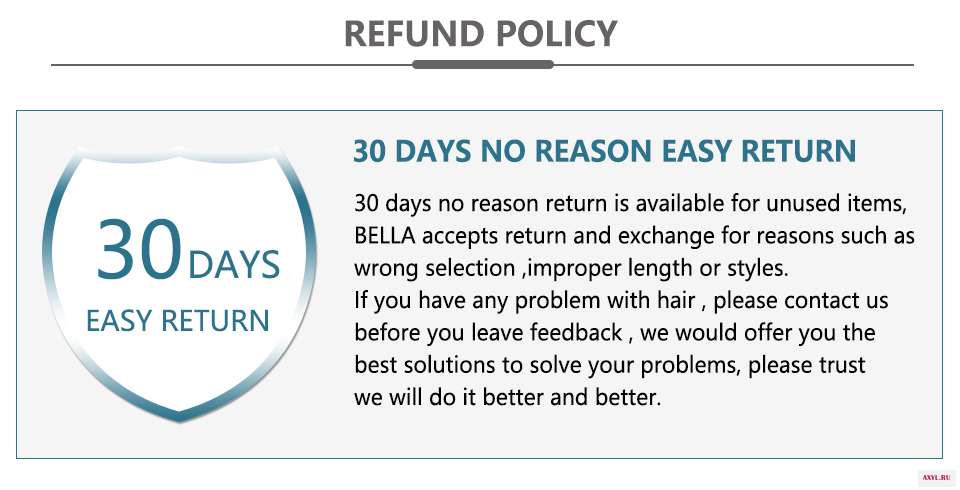 REFUND POLICY

30 DAYS
EASY RETURN

30 DAYS NO REASON EASY RETURN

30 days no reason return is available for unused items, BELLA accepts return and exchange for reasons such as wrong selection ,improper length or styles.
If you have any problem with hair , please contact us before you leave feedback , we would offer you the best solutions to solve your problems, please trust we will do it better and better.

AXYL.RU